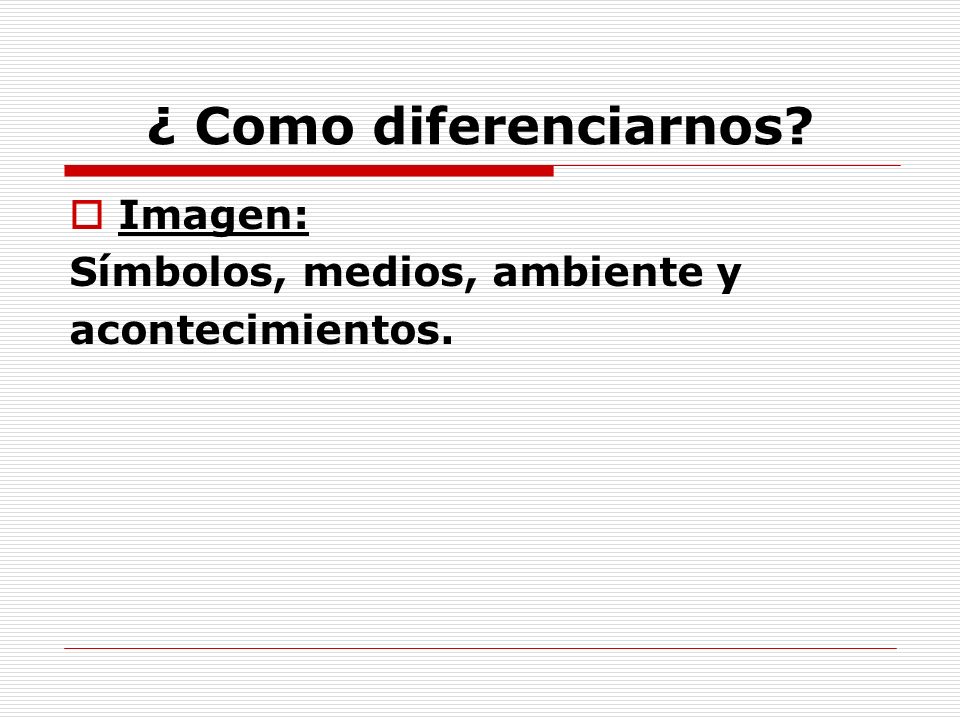 ¿ Como diferenciarnos?

Imagen:
Símbolos, medios, ambiente y acontecimientos.